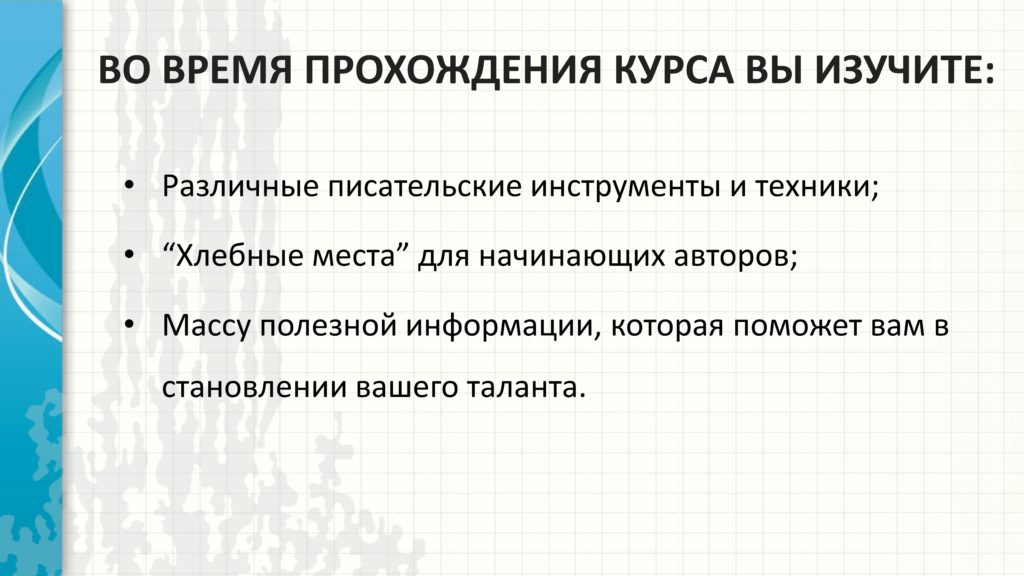 ВО ВРЕМЯ ПРОХОЖДЕНИЯ КУРСА ВЫ ИЗУЧИТЕ:

• Различные писательские инструменты и техники;
• “Хлебные места” для начинающих авторов;
• Массу полезной информации, которая поможет вам в становлении вашего таланта.